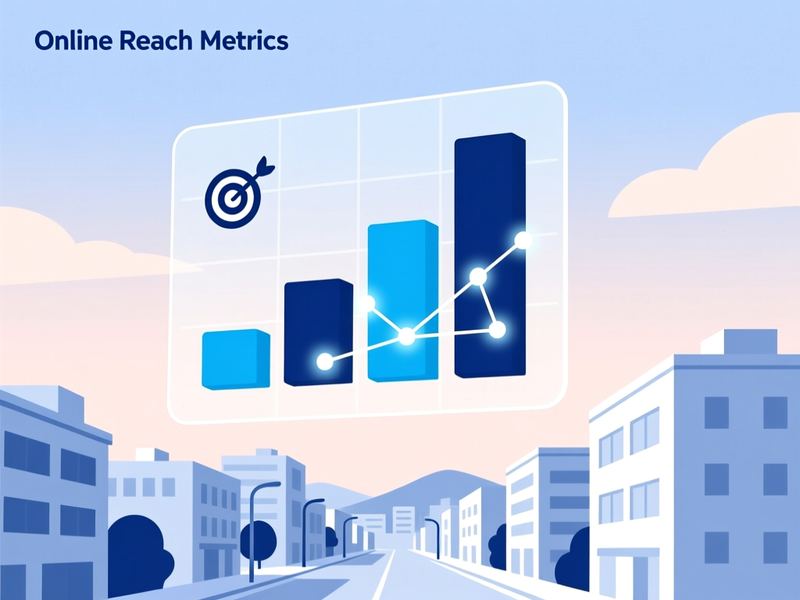 Online Reach Metrics